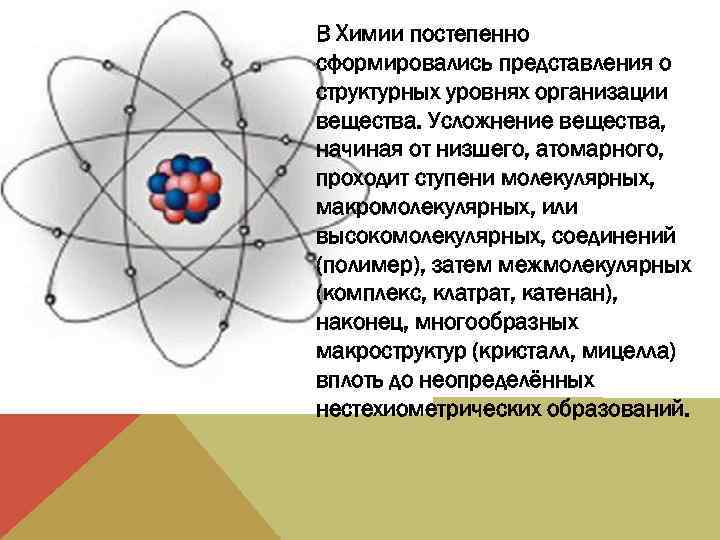 В Химии постепенно сформировались представления о структурных уровнях организации вещества. Усложнение вещества, начиная от низшего, атомарного, проходит ступени молекулярных, макромолекулярных, или высокомолекулярных, соединений (полимер), затем межмолекулярных (комплекс, клатрат, катенан), наконец, многообразных макроструктур (кристалл, мицелла) вплоть до неопределённых нестехиометрических образований.